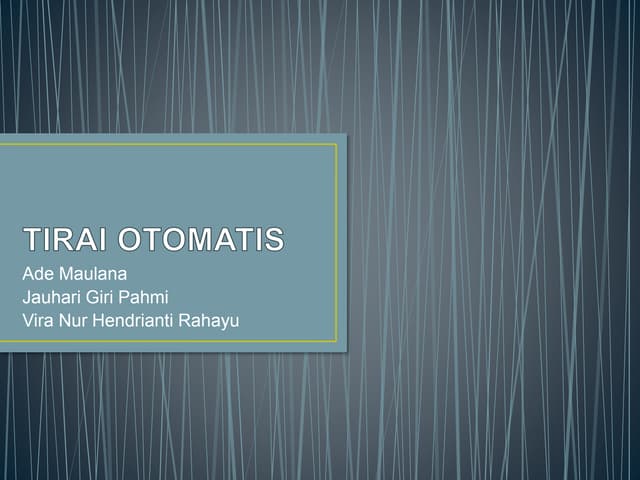 TIRAI OTOMATIS

Ade Maulana
Jauhari Giri Pahmi
Vira Nur Hendrianti Rahayu